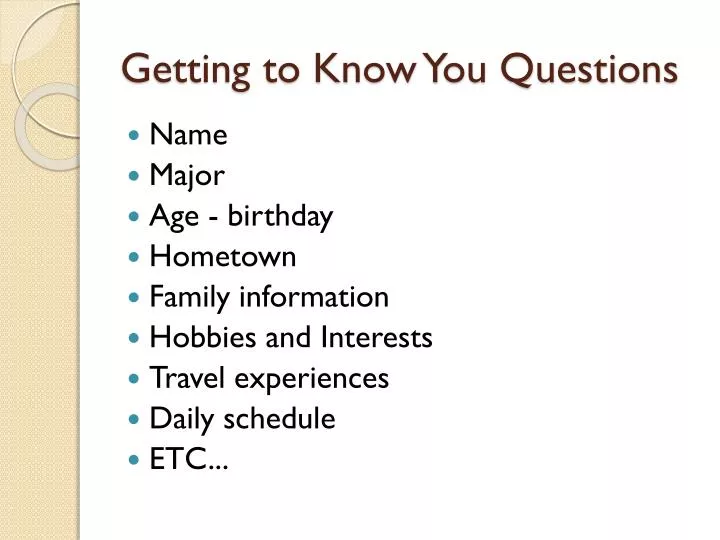 Getting to Know You Questions

- Name
- Major
- Age - birthday
- Hometown
- Family information
- Hobbies and Interests
- Travel experiences
- Daily schedule
- ETC...